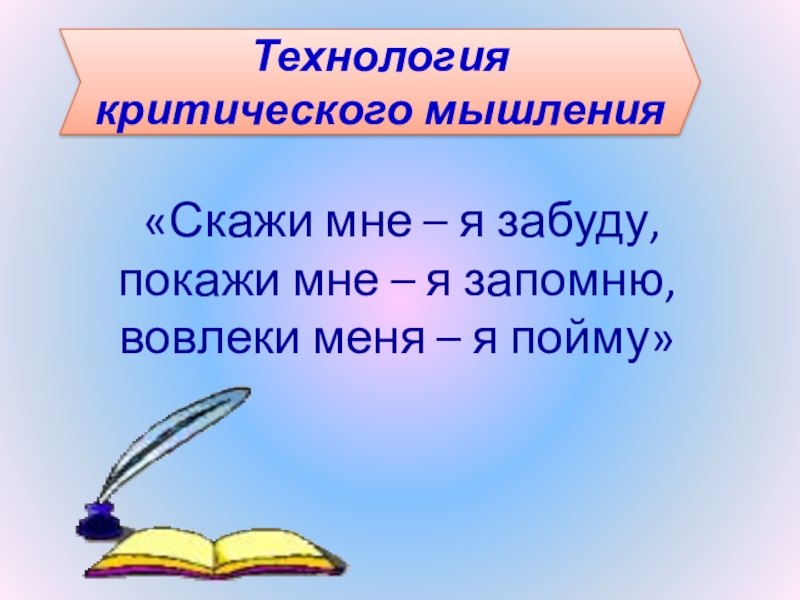 Технология критического мышления

«Скажи мне – я забуду, покажи мне – я запомню, вовлеки меня – я пойму»